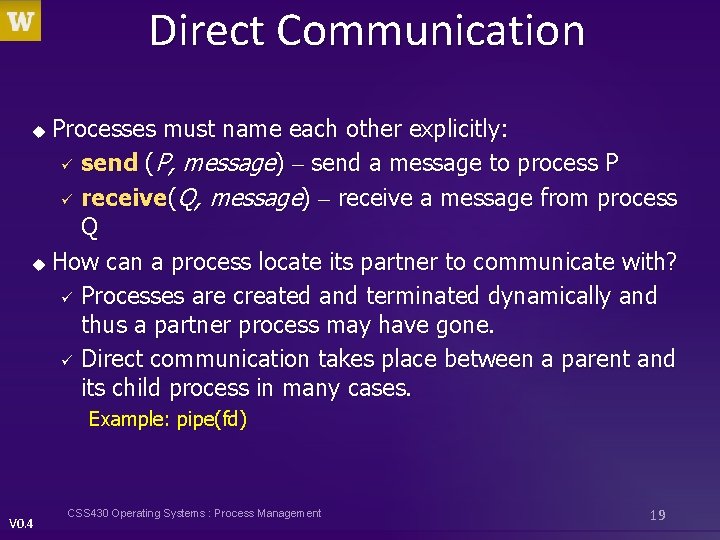 W

Direct Communication

◆ Processes must name each other explicitly:
✓ send (P, message) – send a message to process P
✓ receive(Q, message) – receive a message from process Q
◆ How can a process locate its partner to communicate with?
✓ Processes are created and terminated dynamically and thus a partner process may have gone.
✓ Direct communication takes place between a parent and its child process in many cases.
Example: pipe(fd)

V0.4
CSS430 Operating Systems : Process Management
19